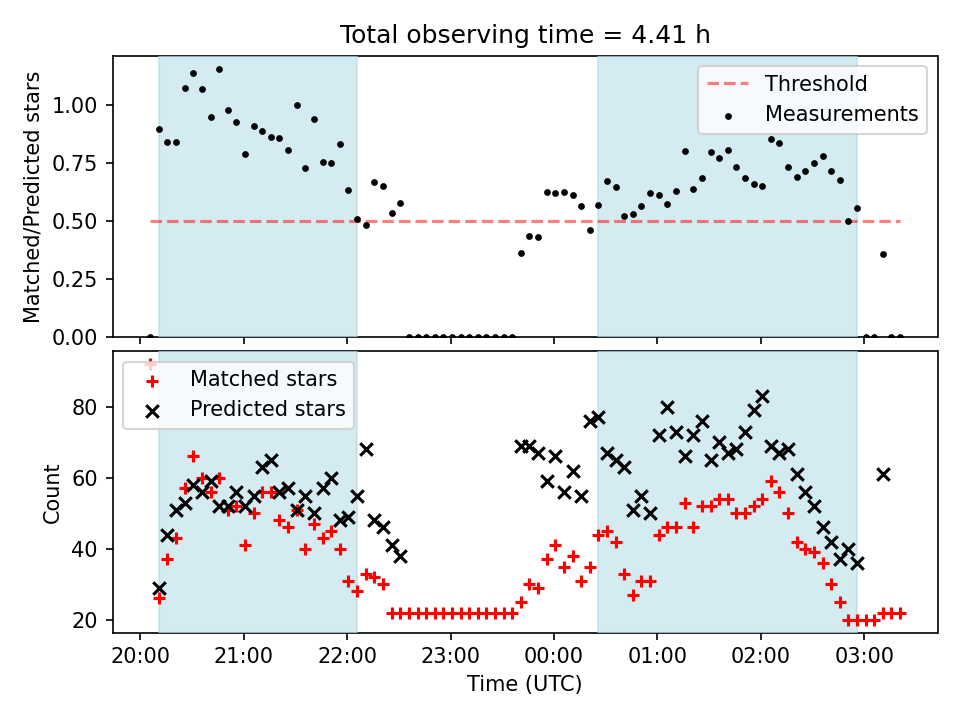 Total observing time = 4.41 h

Matched/Predicted stars

1.00
0.75
0.50
0.25
0.00

Threshold
Measurements

Count

80
60
40
20

Matched stars
Predicted stars

20:00
21:00
22:00
23:00
00:00
01:00
02:00
03:00

Time (UTC)